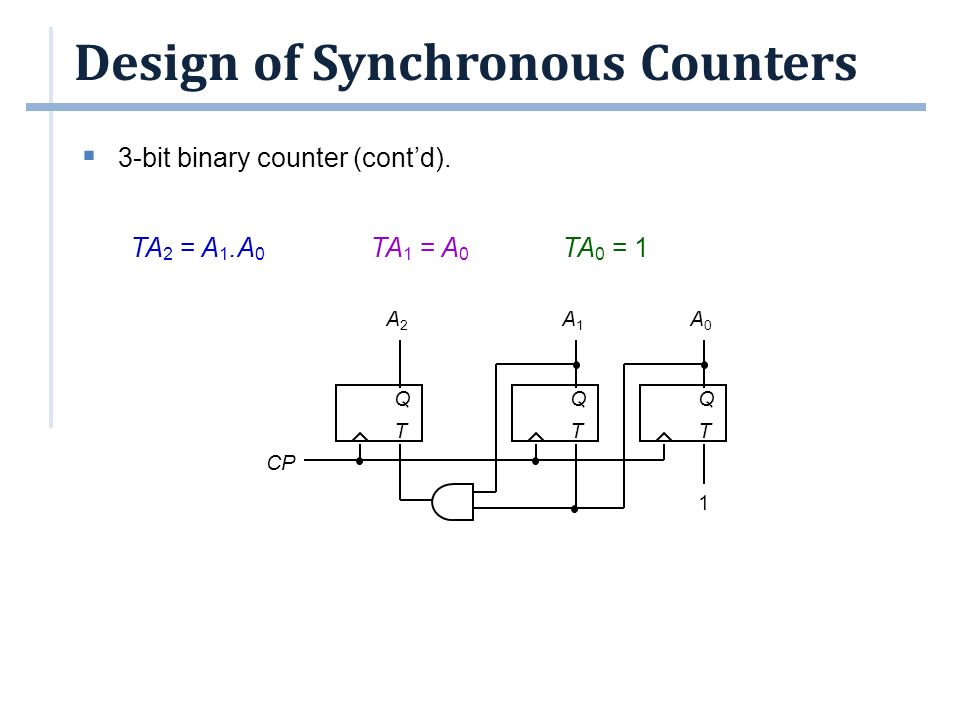 Design of Synchronous Counters

3-bit binary counter (cont'd).

$TA_2 = A_1.A_0$ $TA_1 = A_0$ $TA_0 = 1$

$A_2$ $A_1$ $A_0$

Q T Q T Q T

CP

1